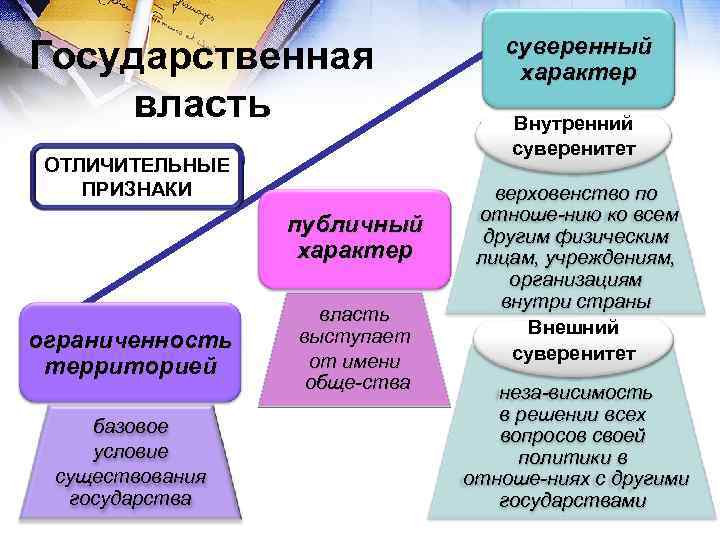 Государственная власть

ОТЛИЧИТЕЛЬНЫЕ ПРИЗНАКИ

ограниченность территорией

базовое условие существования государства

публичный характер

власть выступает от имени обще-ства

суверенный характер

Внутренний суверенитет

верховенство по отноше-нию ко всем другим физическим лицам, учреждениям, организациям внутри страны

Внешний суверенитет

неза-висимость в решении всех вопросов своей политики в отноше-ниях с другими государствами